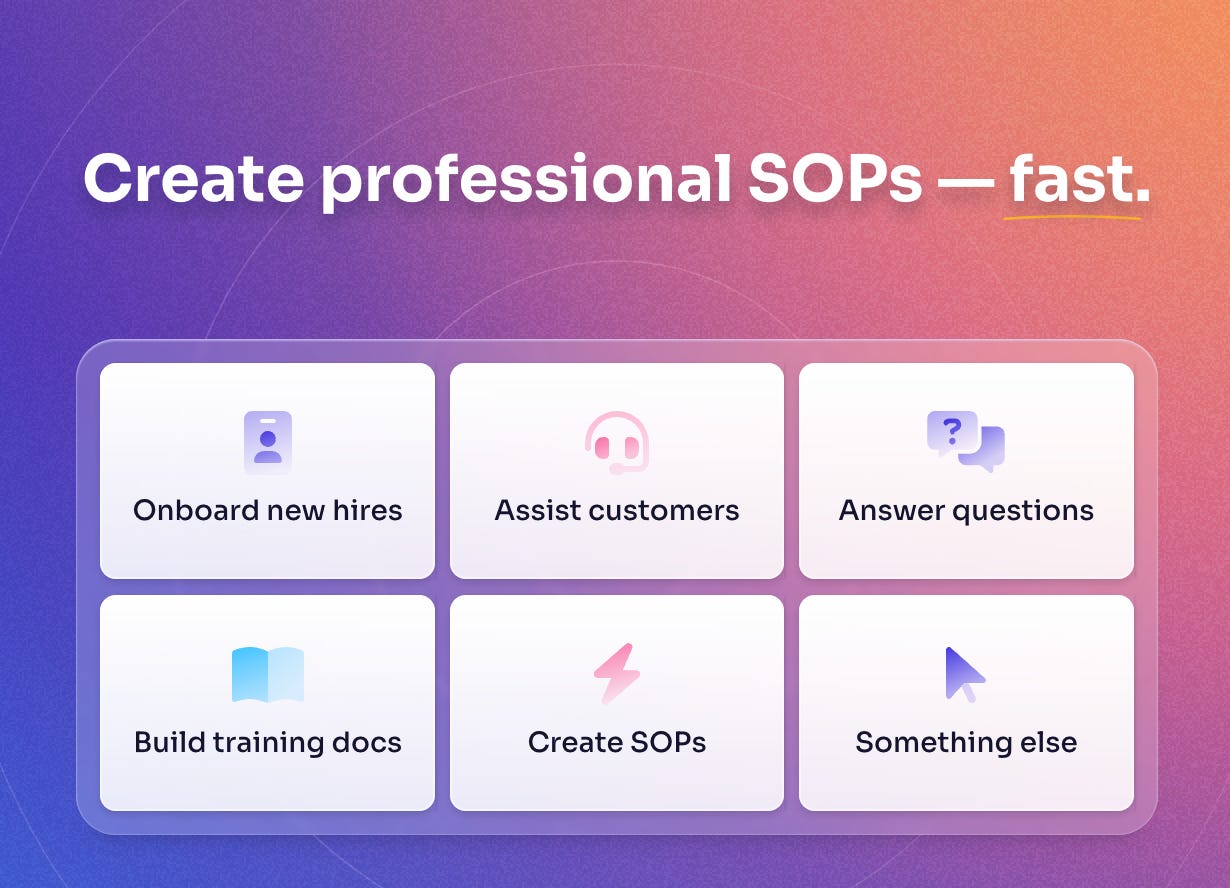 Create professional SOPs — fast.

Onboard new hires

Assist customers

?

Answer questions

Build training docs

Create SOPs

Something else